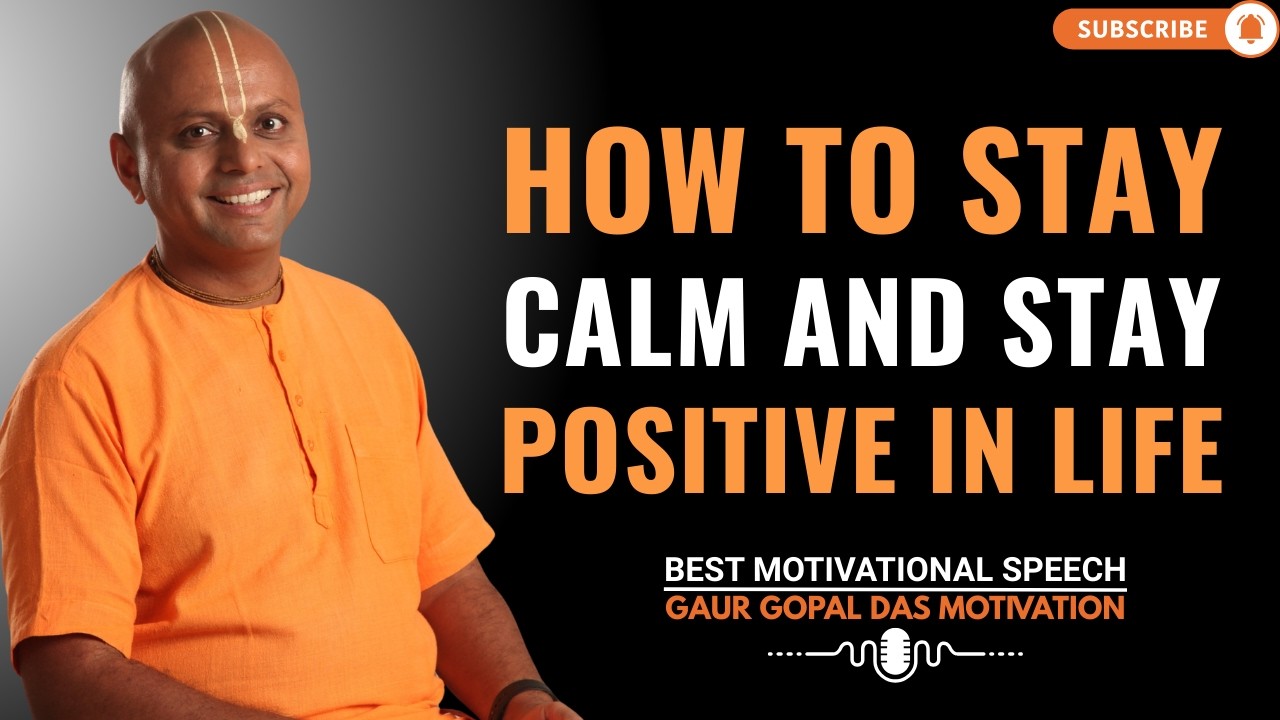 SUBSCRIBE

HOW TO STAY CALM AND STAY POSITIVE IN LIFE

BEST MOTIVATIONAL SPEECH
GAUR GOPAL DAS MOTIVATION